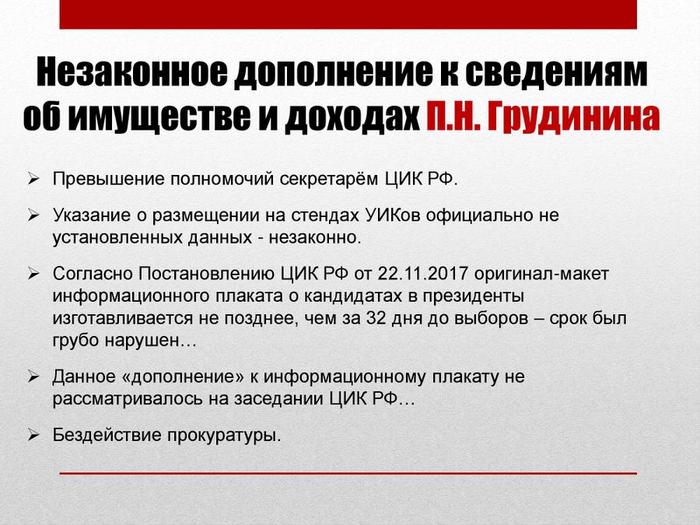 Незаконное дополнение к сведениям об имуществе и доходах П.Н. Грудинина

➢ Превышение полномочий секретарём ЦИК РФ.

➢ Указание о размещении на стендах УИКов официально не установленных данных - незаконно.

➢ Согласно Постановлению ЦИК РФ от 22.11.2017 оригинал-макет информационного плаката о кандидатах в президенты изготавливается не позднее, чем за 32 дня до выборов – срок был грубо нарушен…

➢ Данное «дополнение» к информационному плакату не рассматривалось на заседании ЦИК РФ…

➢ Бездействие прокуратуры.